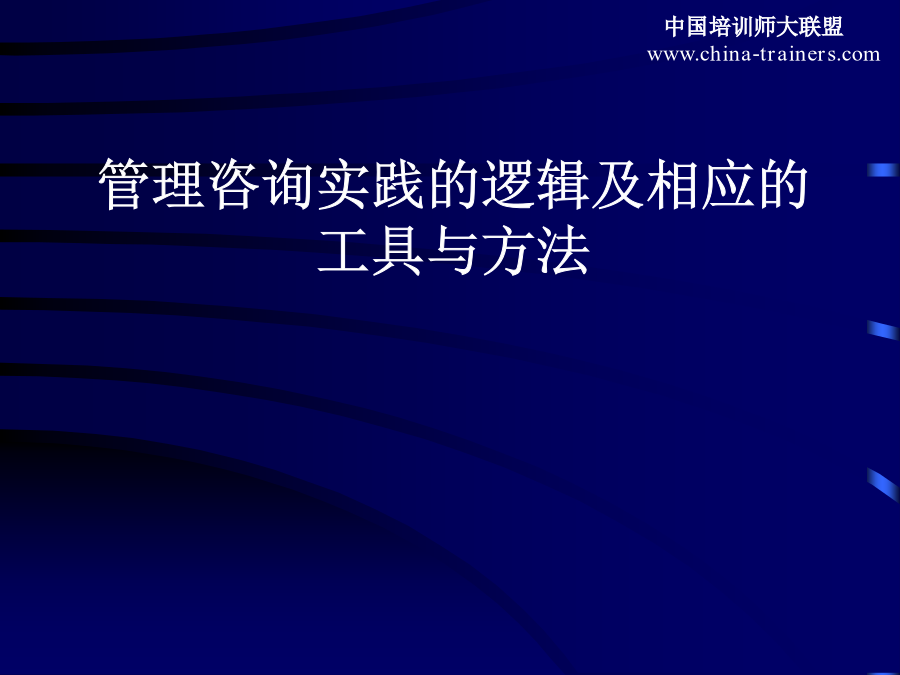 中国培训师大联盟
www.china-trainers.com

管理咨询实践的逻辑及相应的工具与方法